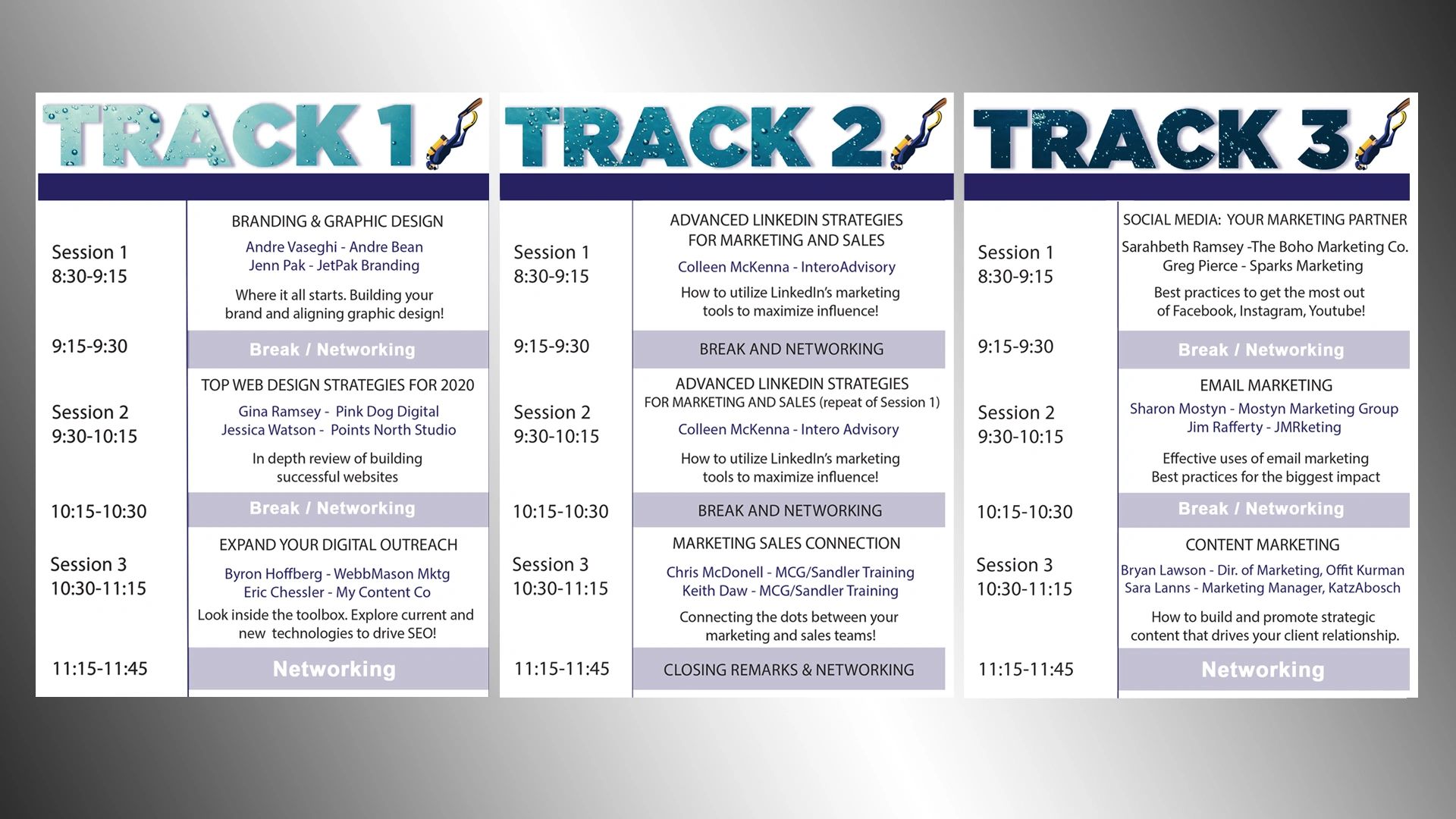 TRACK 1

| | |
|---|---|
| Session 1 8:30-9:15 | BRANDING & GRAPHIC DESIGN Andre Vaseghi - Andre Bean Jenn Pak - JetPak Branding Where it all starts. Building your brand and aligning graphic design! |
| 9:15-9:30 | Break / Networking |
| Session 2 9:30-10:15 | TOP WEB DESIGN STRATEGIES FOR 2020 Gina Ramsey - Pink Dog Digital Jessica Watson - Points North Studio In depth review of building successful websites |
| 10:15-10:30 | Break / Networking |
| Session 3 10:30-11:15 | EXPAND YOUR DIGITAL OUTREACH Byron Hoffberg - WebbMason Mktg Eric Chessler - My Content Co Look inside the toolbox. Explore current and new technologies to drive SEO! |
| 11:15-11:45 | Networking |

TRACK 2

| | |
|---|---|
| Session 1 8:30-9:15 | ADVANCED LINKEDIN STRATEGIES FOR MARKETING AND SALES Colleen McKenna - InteroAdvisory How to utilize LinkedIn's marketing tools to maximize influence! |
| 9:15-9:30 | BREAK AND NETWORKING |
| Session 2 9:30-10:15 | ADVANCED LINKEDIN STRATEGIES FOR MARKETING AND SALES (repeat of Session 1) Colleen McKenna - Intero Advisory How to utilize LinkedIn's marketing tools to maximize influence! |
| 10:15-10:30 | BREAK AND NETWORKING |
| Session 3 10:30-11:15 | MARKETING SALES CONNECTION Chris McDonell - MCG/Sandler Training Keith Daw - MCG/Sandler Training Connecting the dots between your marketing and sales teams! |
| 11:15-11:45 | CLOSING REMARKS & NETWORKING |

TRACK 3

| | |
|---|---|
| Session 1 8:30-9:15 | SOCIAL MEDIA: YOUR MARKETING PARTNER Sarahbeth Ramsey -The Boho Marketing Co. Greg Pierce - Sparks Marketing Best practices to get the most out of Facebook, Instagram, Youtube! |
| 9:15-9:30 | Break / Networking |
| Session 2 9:30-10:15 | EMAIL MARKETING Sharon Mostyn - Mostyn Marketing Group Jim Rafferty - JMRketing Effective uses of email marketing Best practices for the biggest impact |
| 10:15-10:30 | Break / Networking |
| Session 3 10:30-11:15 | CONTENT MARKETING Bryan Lawson - Dir. of Marketing, Offit Kurman Sara Lanns - Marketing Manager, KatzAbosch How to build and promote strategic content that drives your client relationship. |
| 11:15-11:45 | Networking |